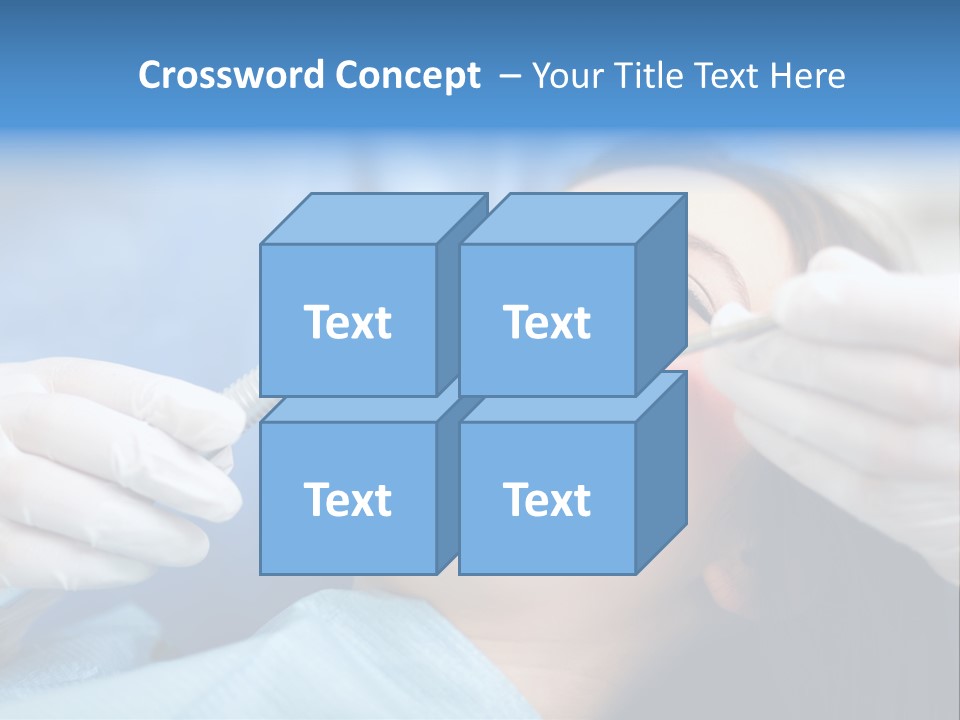 Crossword Concept – Your Title Text Here

Text

Text

Text

Text